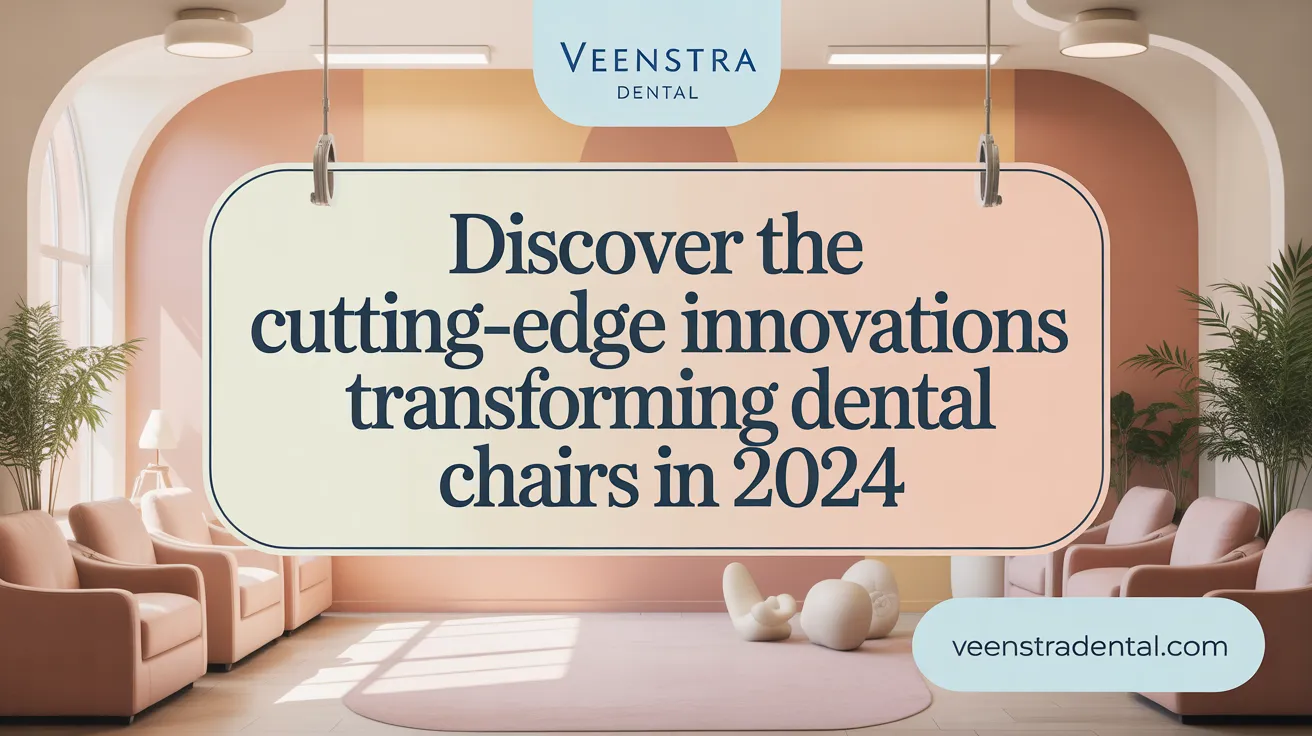 VEENSTRA
DENTAL

Discover the cutting-edge innovations transforming dental chairs in 2024

veenstradental.com